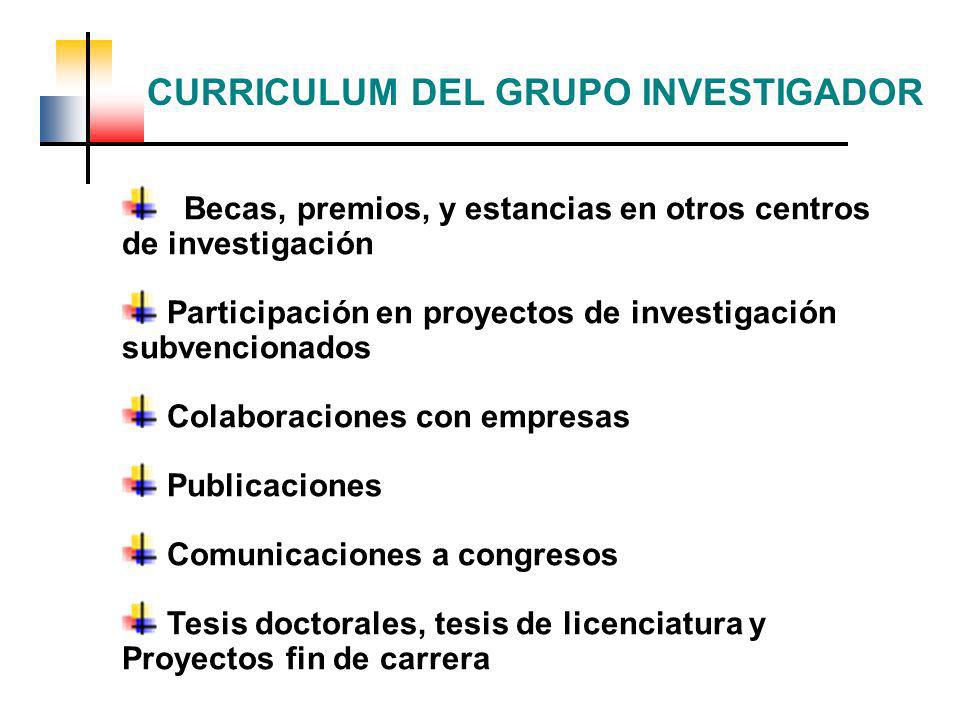 CURRICULUM DEL GRUPO INVESTIGADOR

Becas, premios, y estancias en otros centros de investigación

Participación en proyectos de investigación subvencionados

Colaboraciones con empresas

Publicaciones

Comunicaciones a congresos

Tesis doctorales, tesis de licenciatura y Proyectos fin de carrera